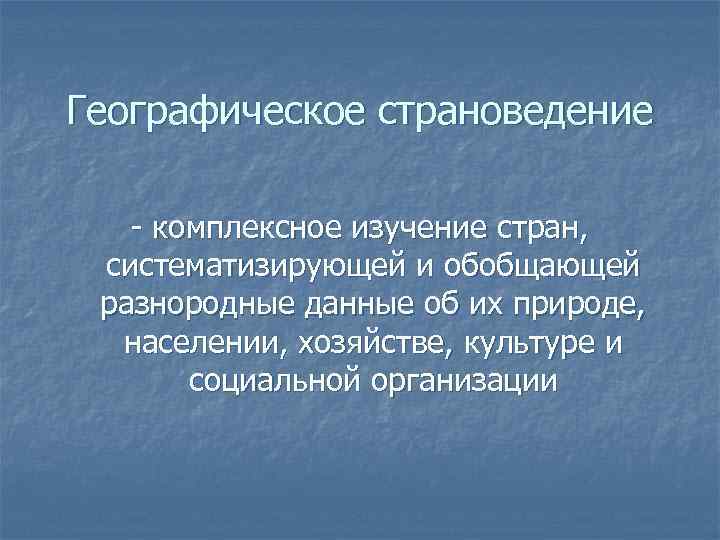 Географическое страноведение

- комплексное изучение стран, систематизирующей и обобщающей разнородные данные об их природе, населении, хозяйстве, культуре и социальной организации